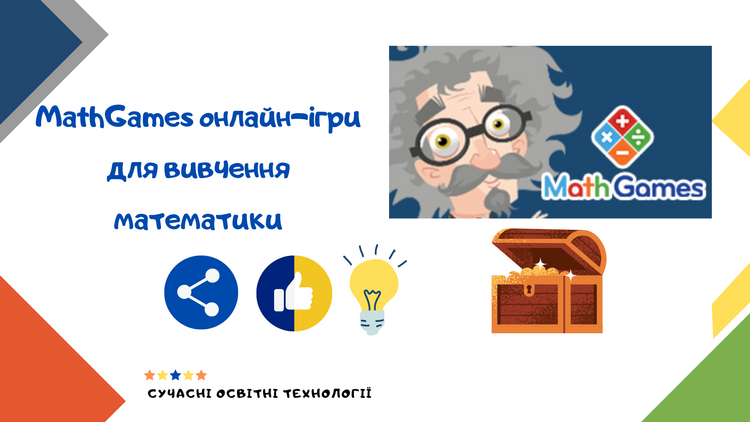 MathGames онлайн-ігри для вивчення математики

Math Games

СУЧАСНІ ОСВІТНІ ТЕХНОЛОГІЇ